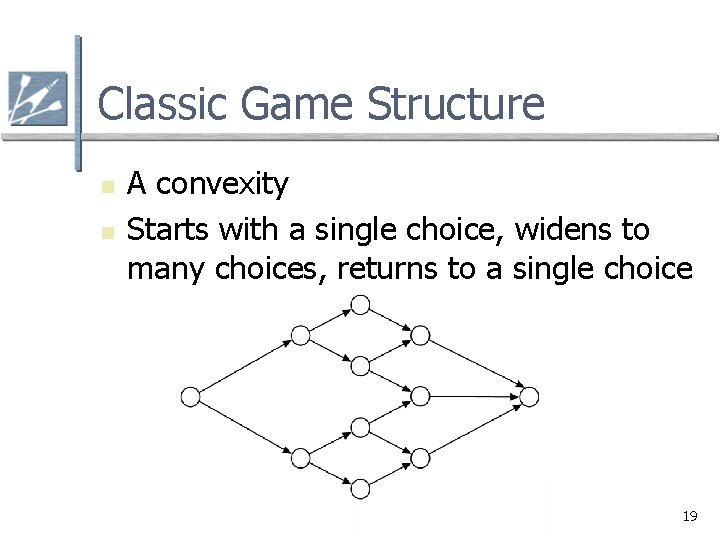 Classic Game Structure

A convexity

Starts with a single choice, widens to many choices, returns to a single choice

19